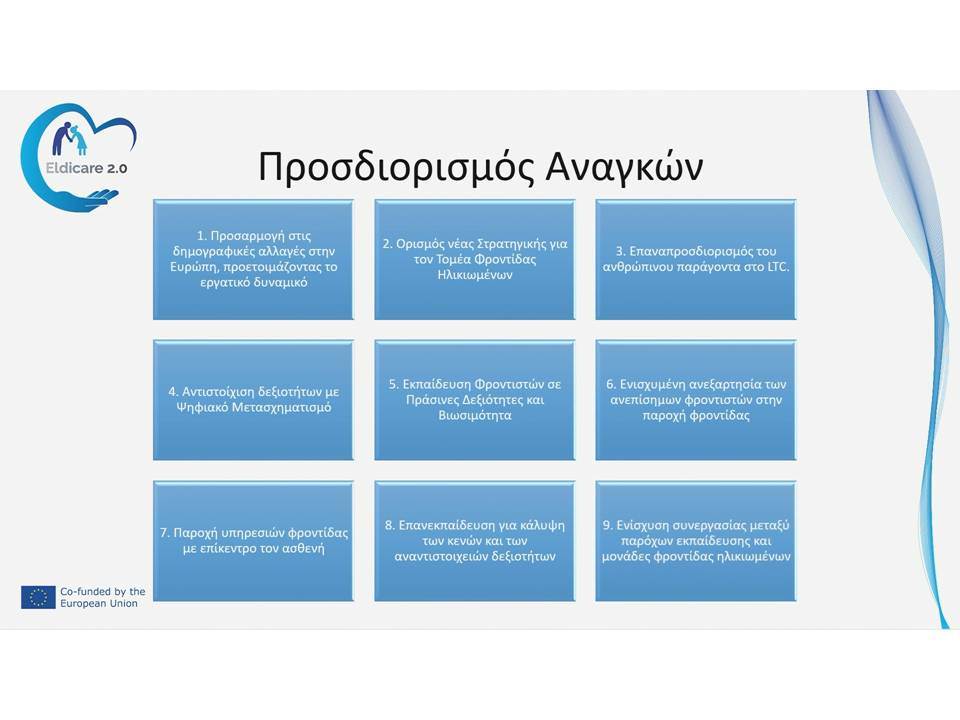 Eldicare 2.0

Προσδιορισμός Αναγκών

1. Προσαρμογή στις δημογραφικές αλλαγές στην Ευρώπη, προετοιμάζοντας το εργατικό δυναμικό

2. Ορισμός νέας Στρατηγικής για τον Τομέα Φροντίδας Ηλικιωμένων

3. Επαναπροσδιορισμός του ανθρώπινου παράγοντα στο LTC.

4. Αντιστοίχιση δεξιοτήτων με Ψηφιακό Μετασχηματισμό

5. Εκπαίδευση Φροντιστών σε Πράσινες Δεξιότητες και Βιωσιμότητα

6. Ενισχυμένη ανεξαρτησία των ανεπίσημων φροντιστών στην παροχή φροντίδας

7. Παροχή υπηρεσιών φροντίδας με επίκεντρο τον ασθενή

8. Επανεκπαίδευση για κάλυψη των κενών και των αναντιστοιχειών δεξιοτήτων

9. Ενίσχυση συνεργασίας μεταξύ παρόχων εκπαίδευσης και μονάδες φροντίδας ηλικιωμένων

Co-funded by the European Union